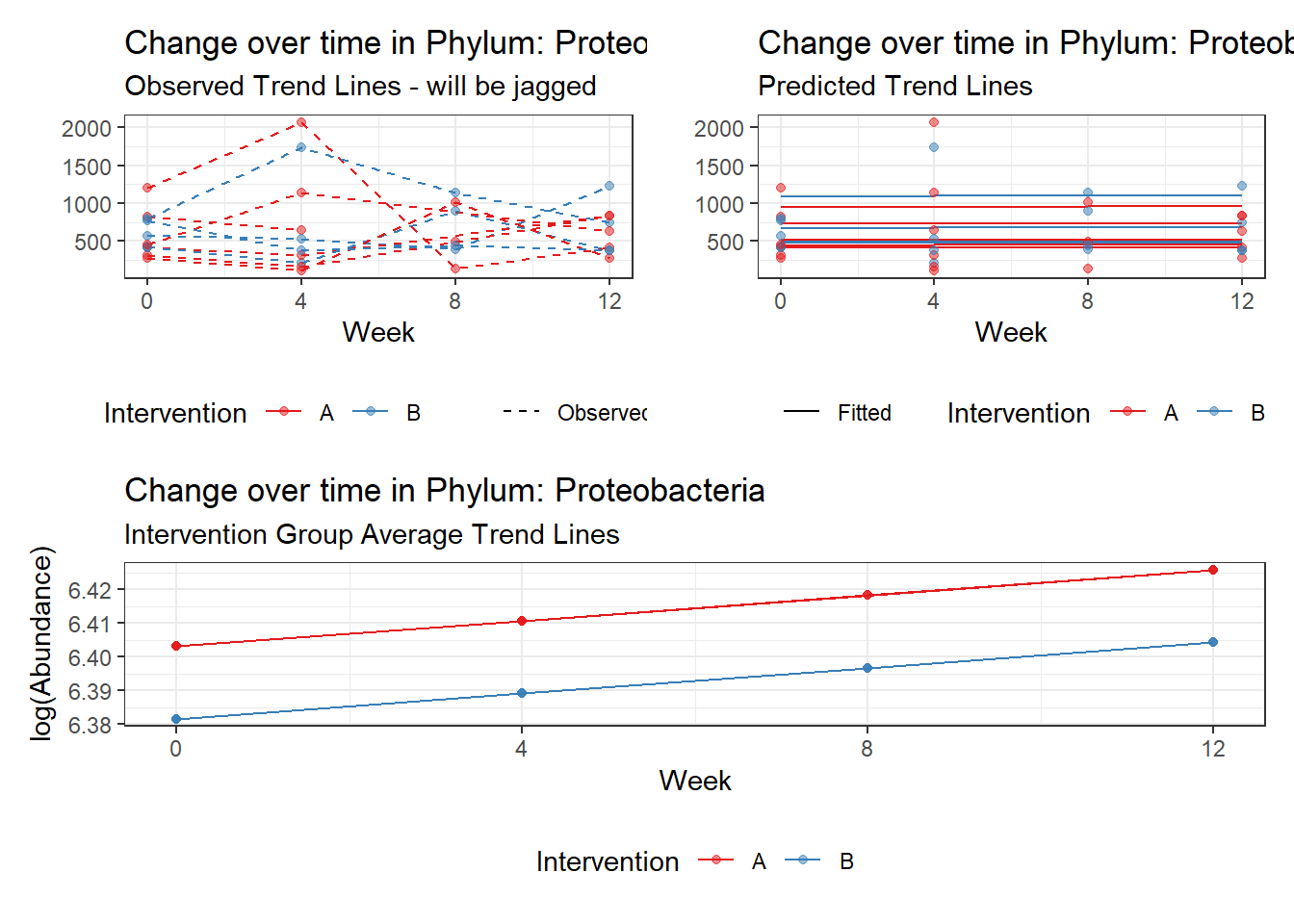 Change over time in Phylum: Proteo
Observed Trend Lines - will be jagged

2000
1500
1000
500

0 4 8 12
Week

Intervention A B Observec

Change over time in Phylum: Proteob
Predicted Trend Lines

2000
1500
1000
500

0 4 8 12
Week

Fitted Intervention A B

Change over time in Phylum: Proteobacteria
Intervention Group Average Trend Lines

log(Abundance)
6.42
6.41
6.40
6.39
6.38

0 4 8 12
Week

Intervention A B